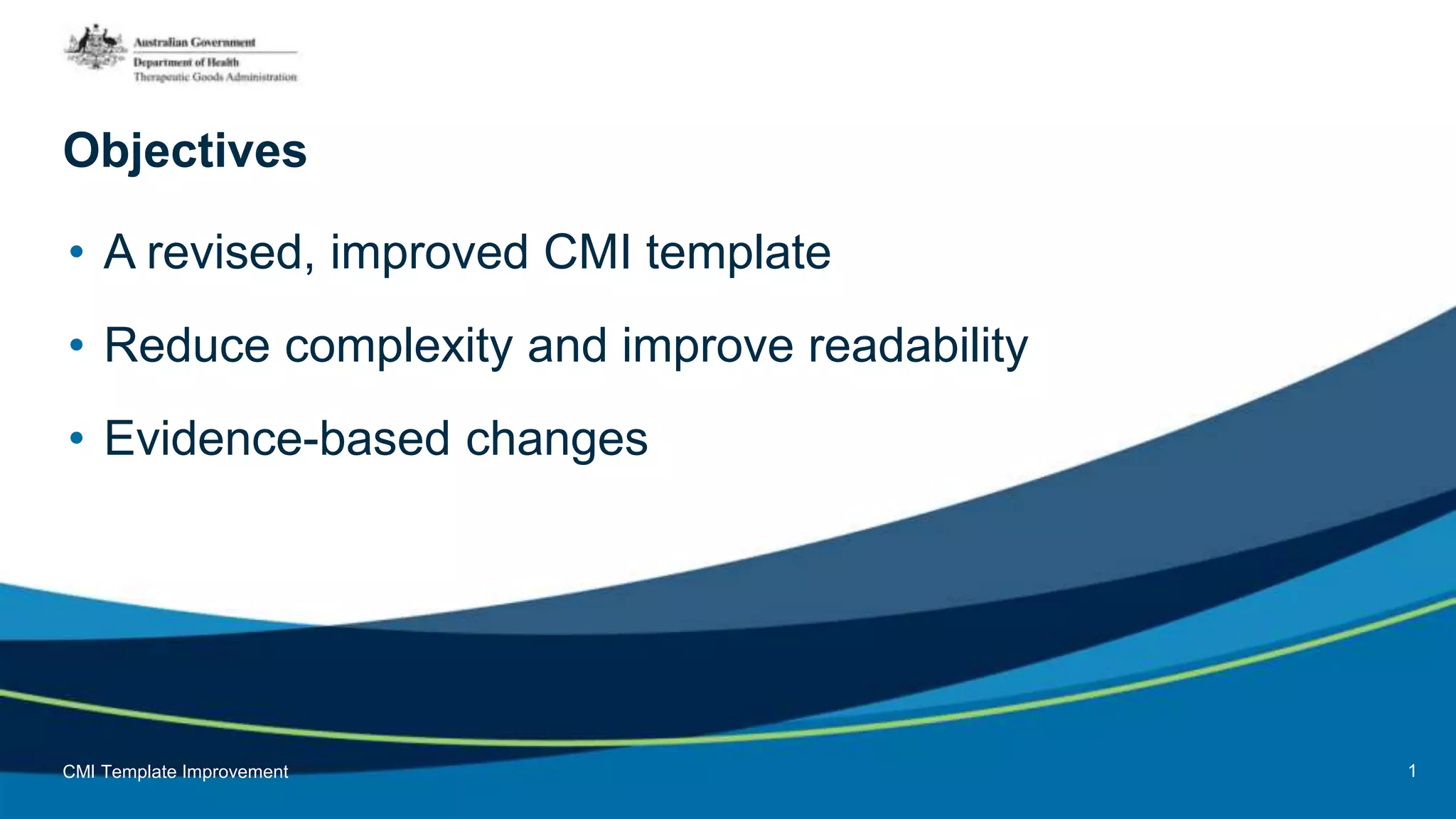 Australian Government
Department of Health
Therapeutic Goods Administration

Objectives

• A revised, improved CMI template

• Reduce complexity and improve readability

• Evidence-based changes

CMI Template Improvement

1